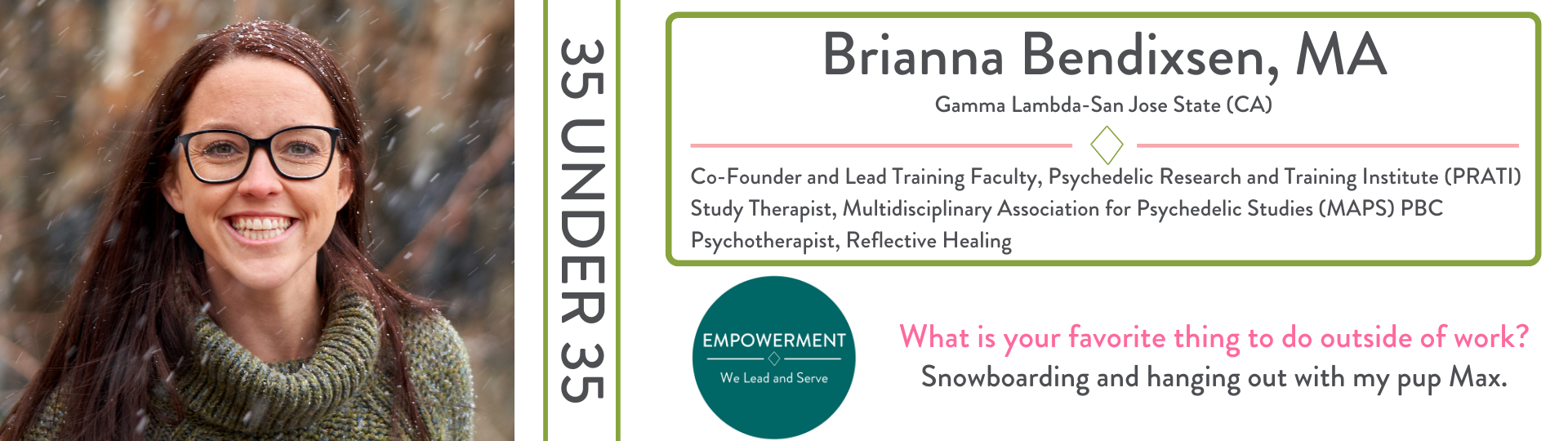 35 UNDER 35

Brianna Bendixsen, MA

Gamma Lambda-San Jose State (CA)

Co-Founder and Lead Training Faculty, Psychedelic Research and Training Institute (PRATI)
Study Therapist, Multidisciplinary Association for Psychedelic Studies (MAPS) PBC
Psychotherapist, Reflective Healing

EMPOWERMENT
We Lead and Serve

What is your favorite thing to do outside of work?
Snowboarding and hanging out with my pup Max.